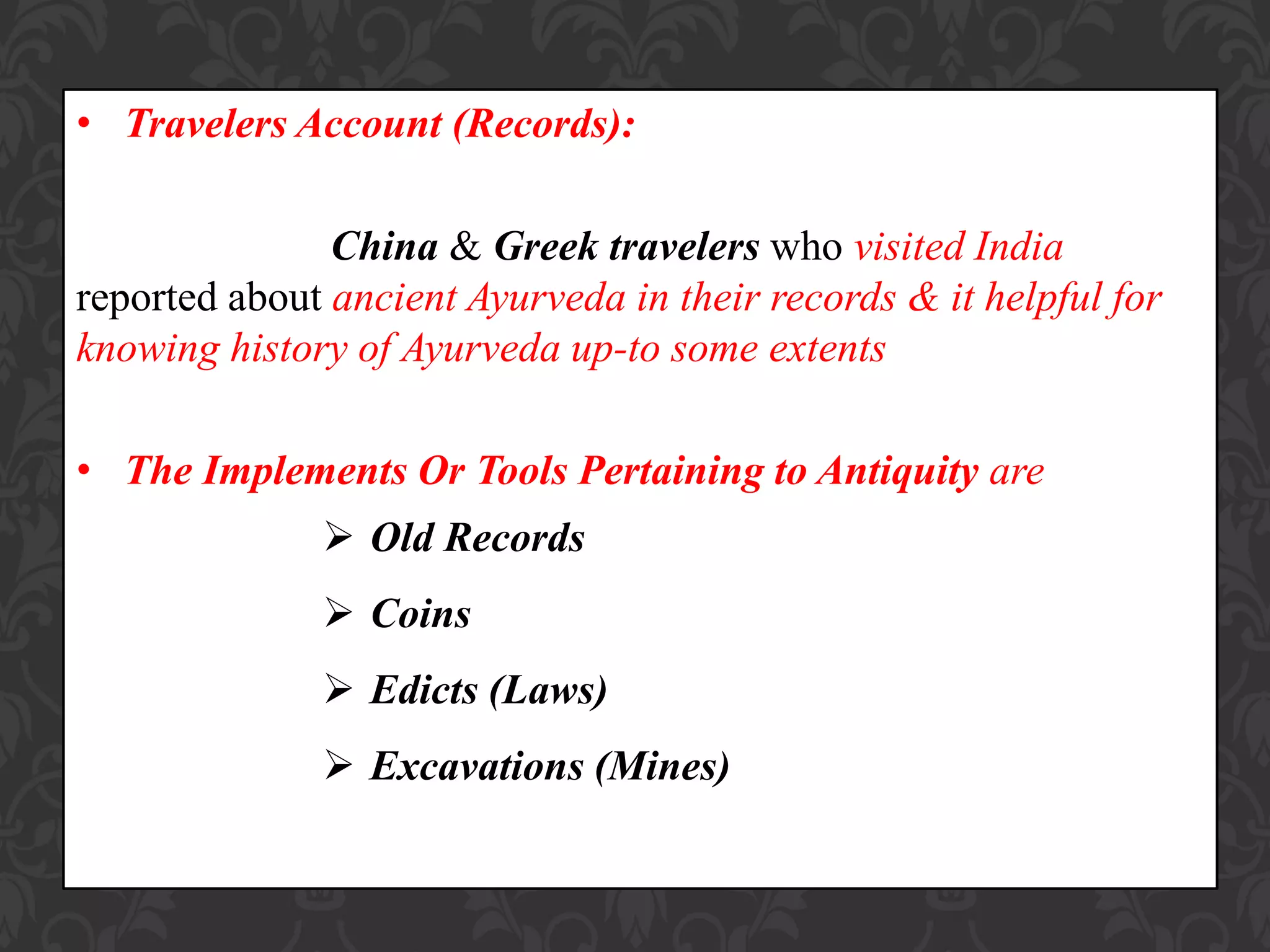 • Travelers Account (Records):

China & Greek travelers who visited India reported about ancient Ayurveda in their records & it helpful for knowing history of Ayurveda up-to some extents

• The Implements Or Tools Pertaining to Antiquity are

➢ Old Records

➢ Coins

➢ Edicts (Laws)

➢ Excavations (Mines)